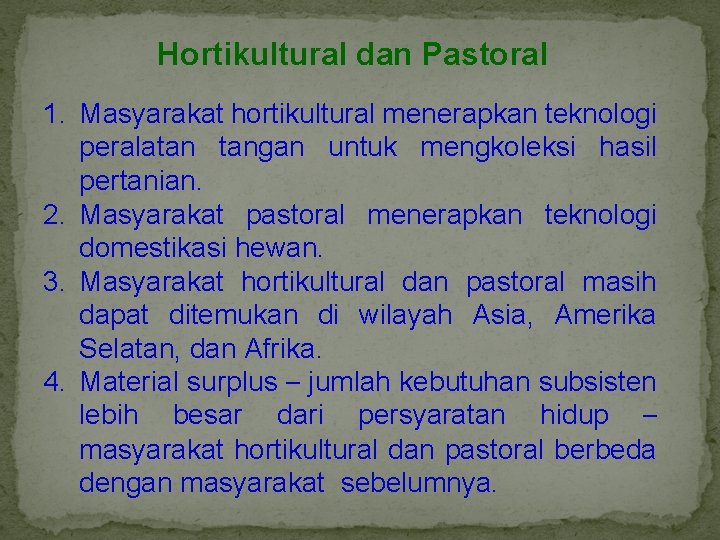 Hortikultural dan Pastoral

1. Masyarakat hortikultural menerapkan teknologi peralatan tangan untuk mengkoleksi hasil pertanian.
2. Masyarakat pastoral menerapkan teknologi domestikasi hewan.
3. Masyarakat hortikultural dan pastoral masih dapat ditemukan di wilayah Asia, Amerika Selatan, dan Afrika.
4. Material surplus – jumlah kebutuhan subsisten lebih besar dari persyaratan hidup – masyarakat hortikultural dan pastoral berbeda dengan masyarakat sebelumnya.